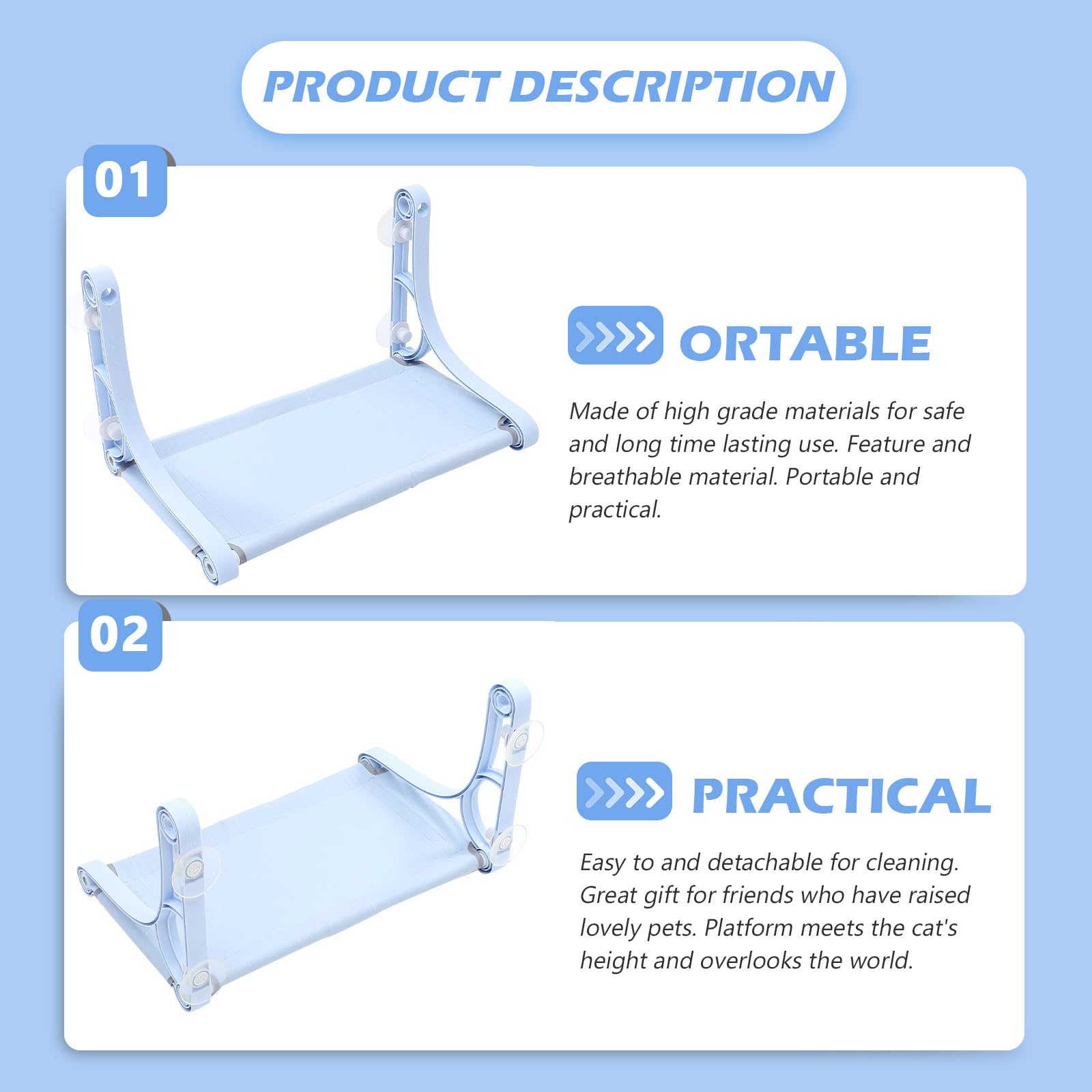 PRODUCT DESCRIPTION

01

ORTABLE

Made of high grade materials for safe and long time lasting use. Feature and breathable material. Portable and practical.

02

PRACTICAL

Easy to and detachable for cleaning. Great gift for friends who have raised lovely pets. Platform meets the cat's height and overlooks the world.